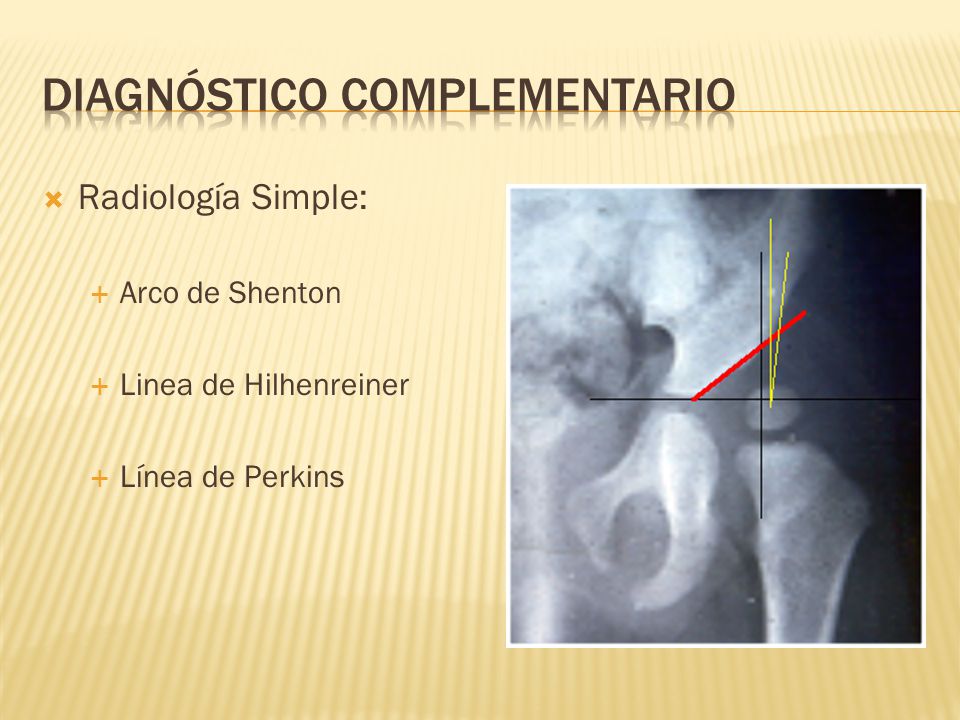 DIAGNÓSTICO COMPLEMENTARIO

Radiología Simple:

Arco de Shenton

Linea de Hilhenreiner

Línea de Perkins